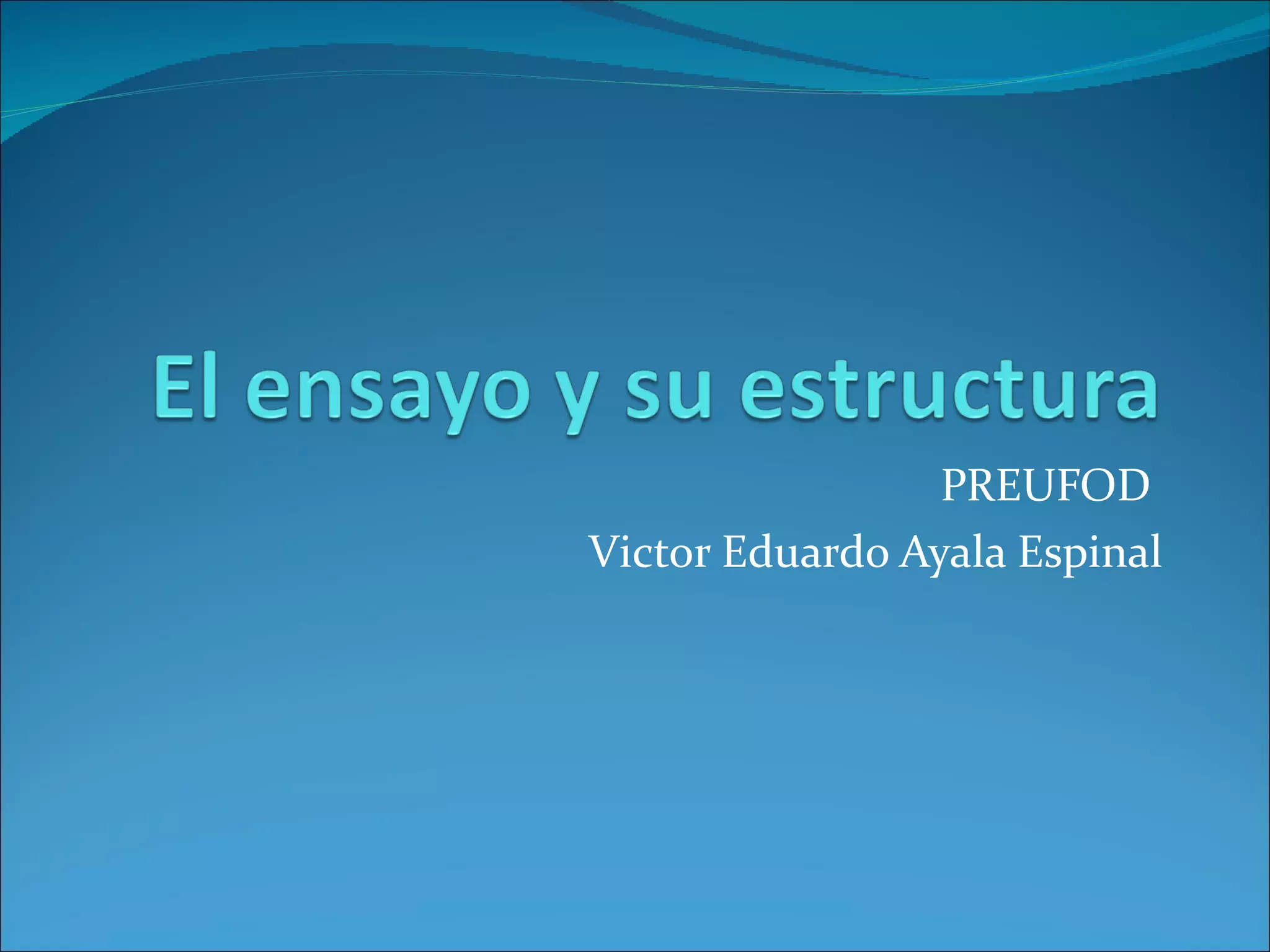 El ensayo y su estructura

PREUFOD
Victor Eduardo Ayala Espinal